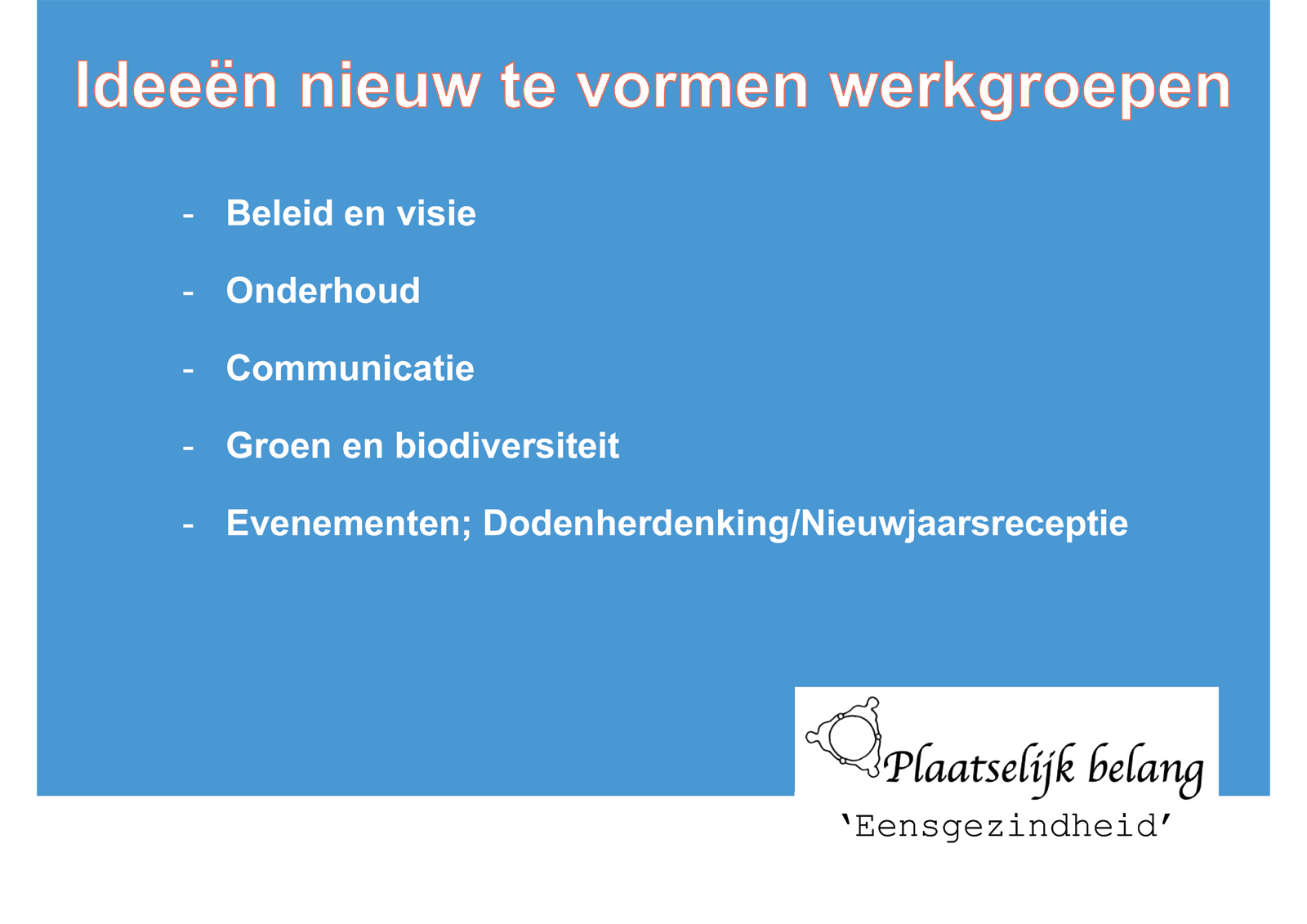 Ideeën nieuw te vormen werkgroepen

- Beleid en visie
- Onderhoud
- Communicatie
- Groen en biodiversiteit
- Evenementen; Dodenherdenking/Nieuwjaarsreceptie

Plaatselijk belang
'Eensgezindheid'